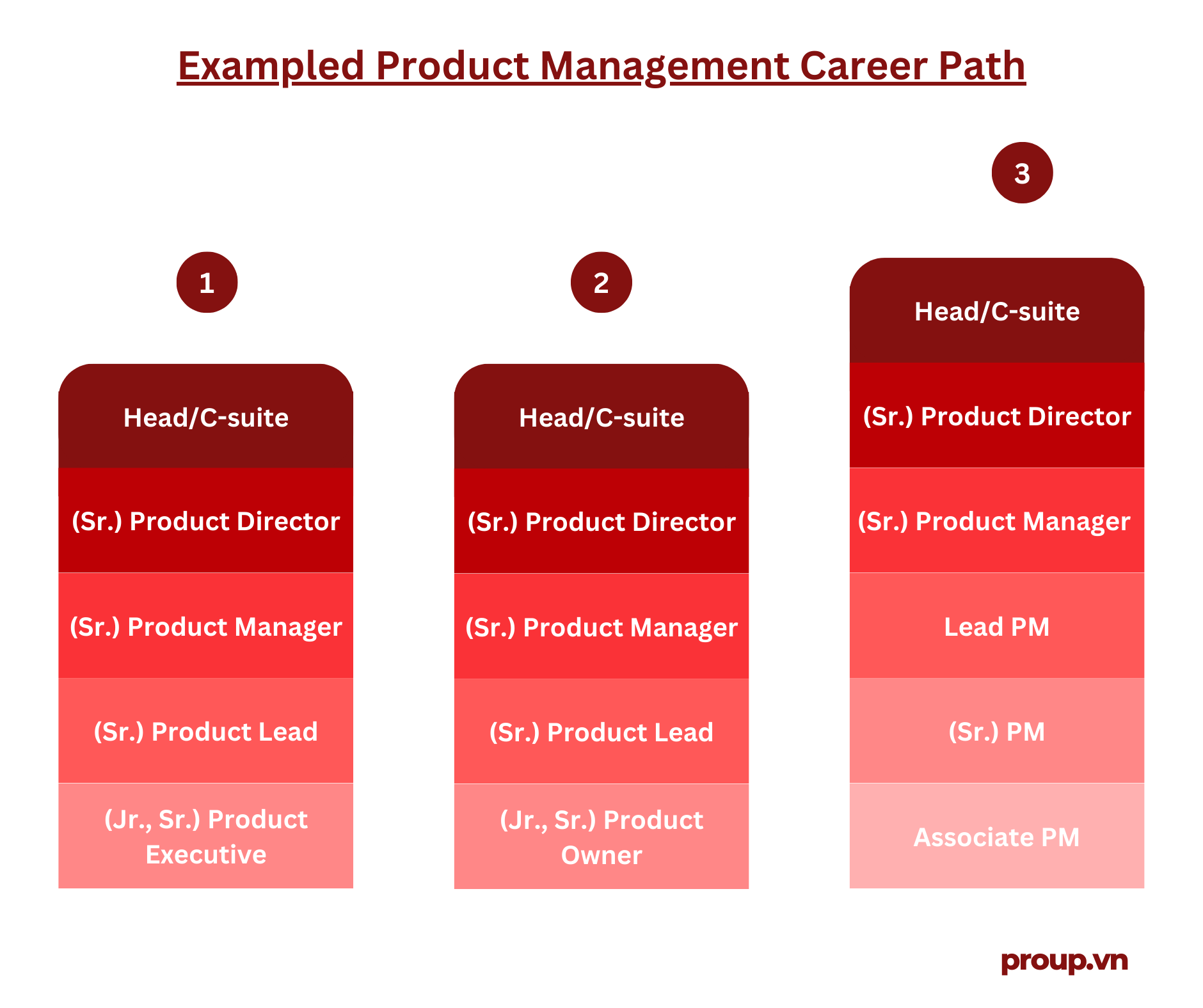 Exampled Product Management Career Path

1

Head/C-suite

(Sr.) Product Director

(Sr.) Product Manager

(Sr.) Product Lead

(Jr., Sr.) Product Executive

2

Head/C-suite

(Sr.) Product Director

(Sr.) Product Manager

(Sr.) Product Lead

(Jr., Sr.) Product Owner

3

Head/C-suite

(Sr.) Product Director

(Sr.) Product Manager

Lead PM

(Sr.) PM

Associate PM

proup.vn